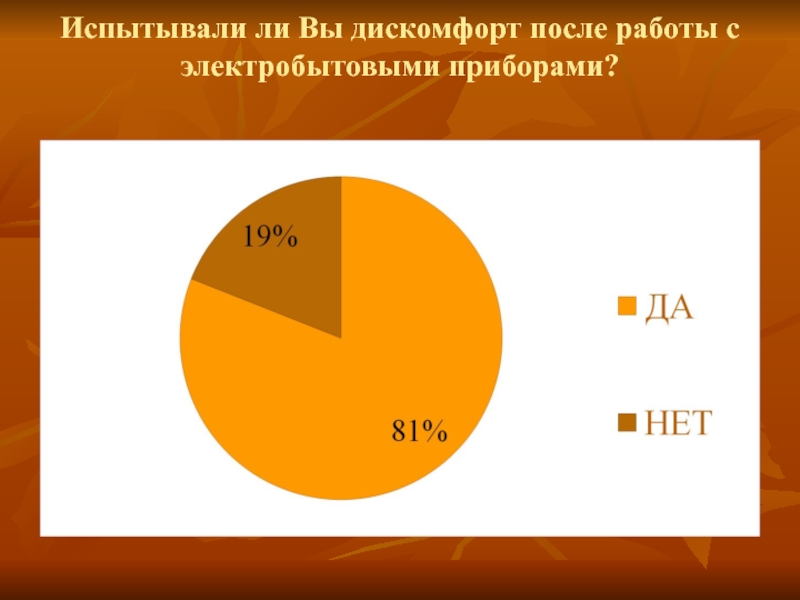 Испытывали ли Вы дискомфорт после работы с электробытовыми приборами?

19%

81%

ДА

НЕТ